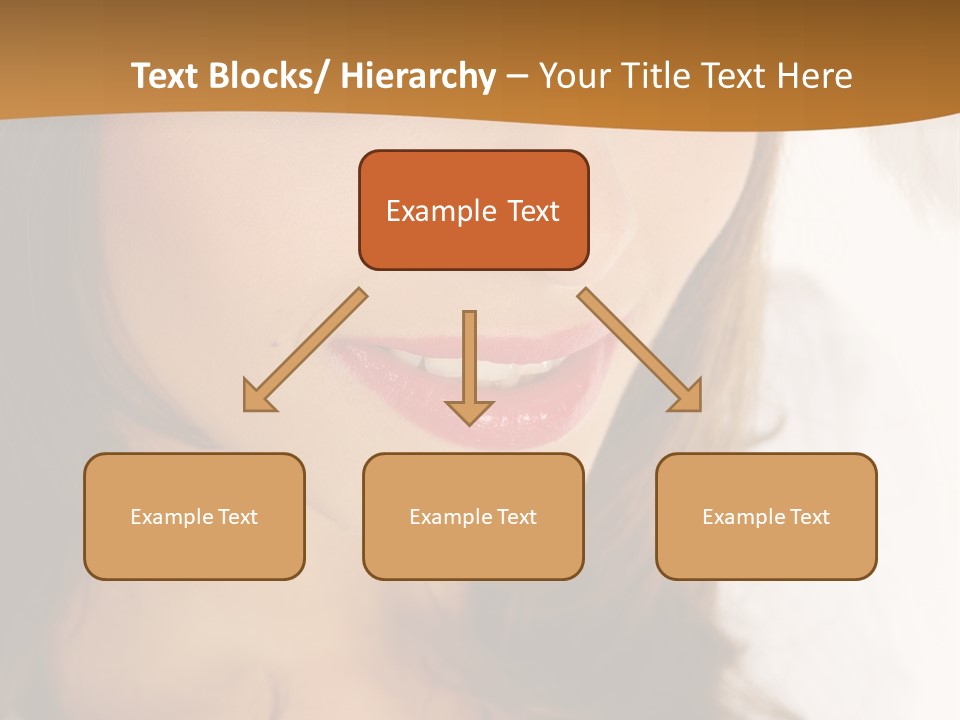 Text Blocks/ Hierarchy – Your Title Text Here

Example Text

Example Text

Example Text

Example Text